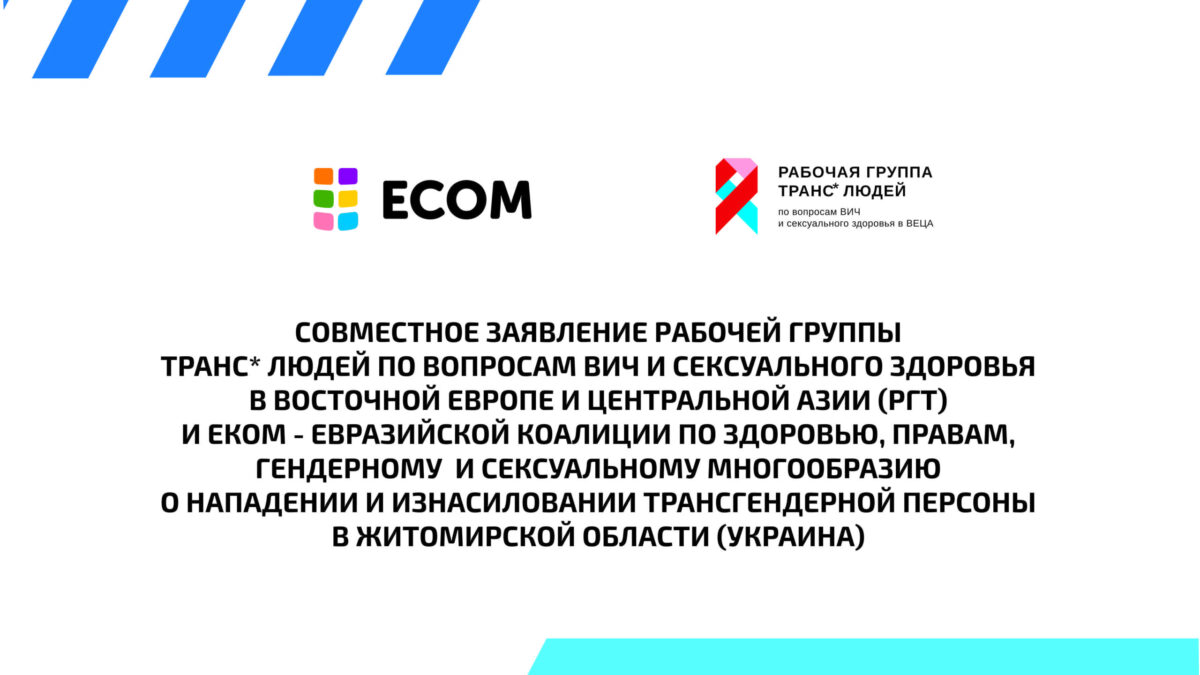 ECOM

РАБОЧАЯ ГРУППА
ТРАНС* ЛЮДЕЙ
по вопросам ВИЧ
и сексуального здоровья в ВЕЦА

СОВМЕСТНОЕ ЗАЯВЛЕНИЕ РАБОЧЕЙ ГРУППЫ ТРАНС* ЛЮДЕЙ ПО ВОПРОСАМ ВИЧ И СЕКСУАЛЬНОГО ЗДОРОВЬЯ В ВОСТОЧНОЙ ЕВРОПЕ И ЦЕНТРАЛЬНОЙ АЗИИ (РГТ) И ЕКОМ - ЕВРАЗИЙСКОЙ КОАЛИЦИИ ПО ЗДОРОВЬЮ, ПРАВАМ, ГЕНДЕРНОМУ И СЕКСУАЛЬНОМУ МНОГООБРАЗИЮ О НАПАДЕНИИ И ИЗНАСИЛОВАНИИ ТРАНСГЕНДЕРНОЙ ПЕРСОНЫ В ЖИТОМИРСКОЙ ОБЛАСТИ (УКРАИНА)